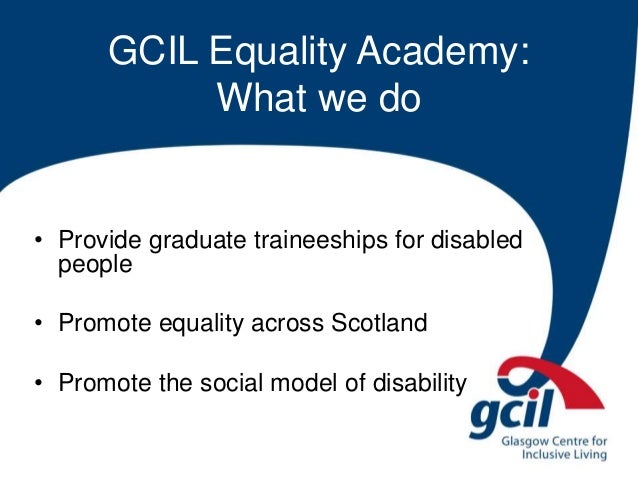 GCIL Equality Academy: What we do

• Provide graduate traineeships for disabled people

• Promote equality across Scotland

• Promote the social model of disability

gcil
Glasgow Centre for Inclusive Living